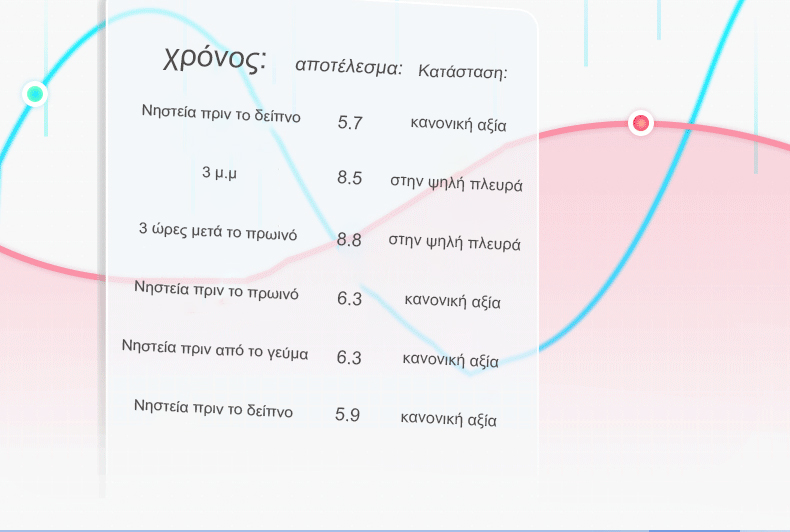 | χρόνος: | αποτέλεσμα: | Κατάσταση: |
|---|---|---|
| Νηστεία πριν το δείπνο | 5.7 | κανονική αξία |
| 3 μ.μ | 8.5 | στην ψηλή πλευρά |
| 3 ώρες μετά το πρωινό | 8.8 | στην ψηλή πλευρά |
| Νηστεία πριν το πρωινό | 6.3 | κανονική αξία |
| Νηστεία πριν από το γεύμα | 6.3 | κανονική αξία |
| Νηστεία πριν το δείπνο | 5.9 | κανονική αξία |